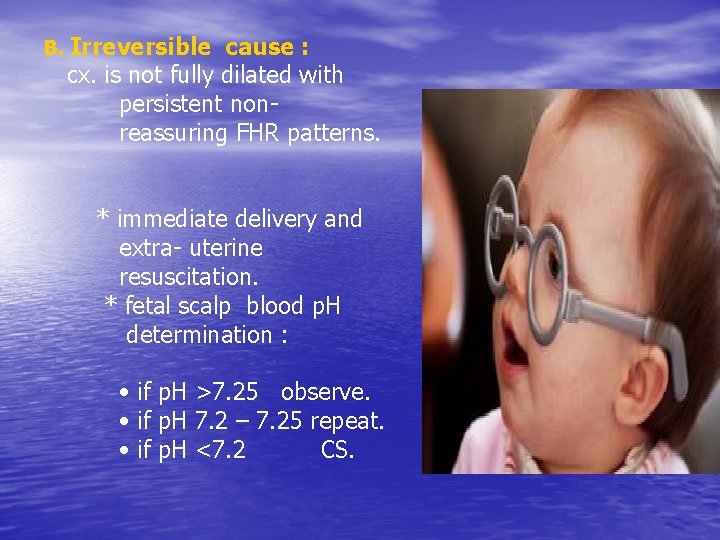 B. Irreversible cause :
cx. is not fully dilated with persistent non-reassuring FHR patterns.

* immediate delivery and extra- uterine resuscitation.
* fetal scalp blood pH determination :

• if pH >7.25 observe.
• if pH 7.2 – 7.25 repeat.
• if pH <7.2 CS.